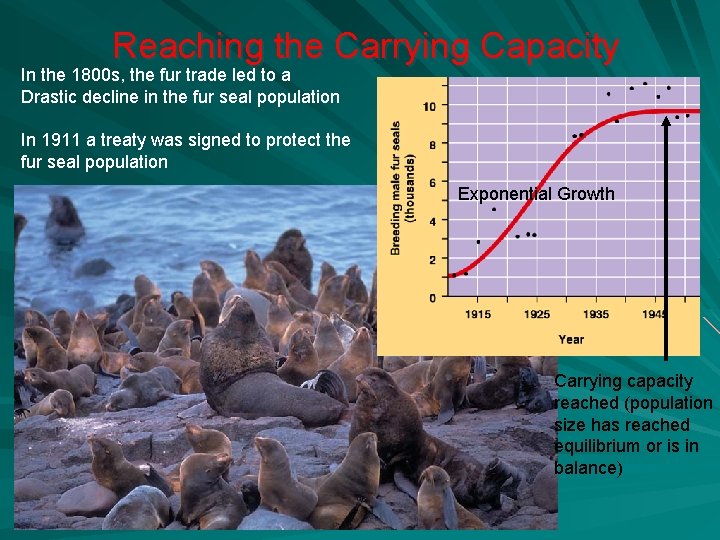 Reaching the Carrying Capacity

In the 1800s, the fur trade led to a Drastic decline in the fur seal population

In 1911 a treaty was signed to protect the fur seal population

Breeding male fur seals (thousands)

10
8
6
4
2
0

Exponential Growth

1915
1925
1935
1945

Year

Carrying capacity reached (population size has reached equilibrium or is in balance)